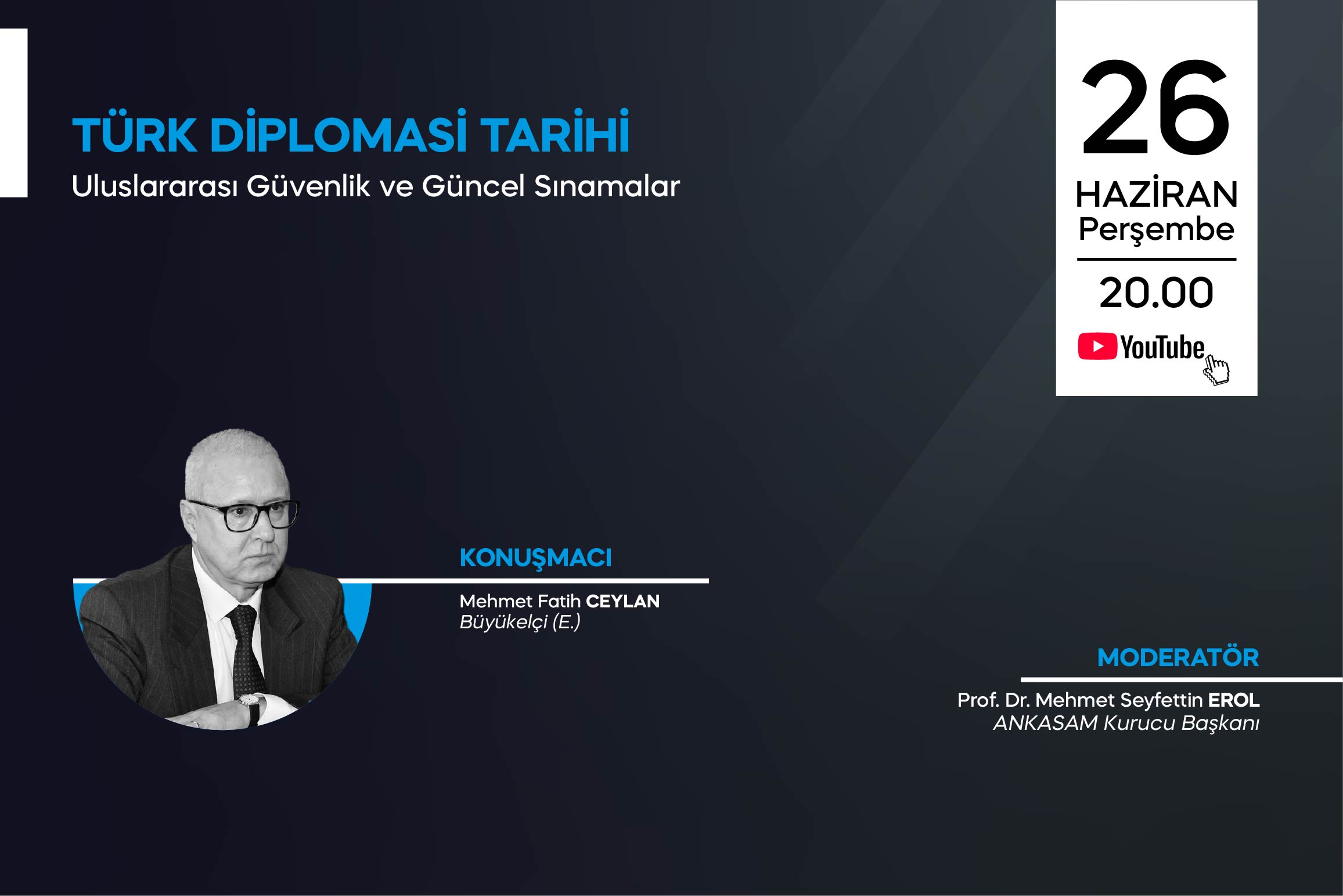 TÜRK DİPLOMASİ TARİHİ
Uluslararası Güvenlik ve Güncel Sınamalar

26
HAZİRAN
Perşembe
20.00
YouTube

KONUŞMACI
Mehmet Fatih CEYLAN
Büyükelçi (E.)

MODERATÖR
Prof. Dr. Mehmet Seyfettin EROL
ANKASAM Kurucu Başkanı